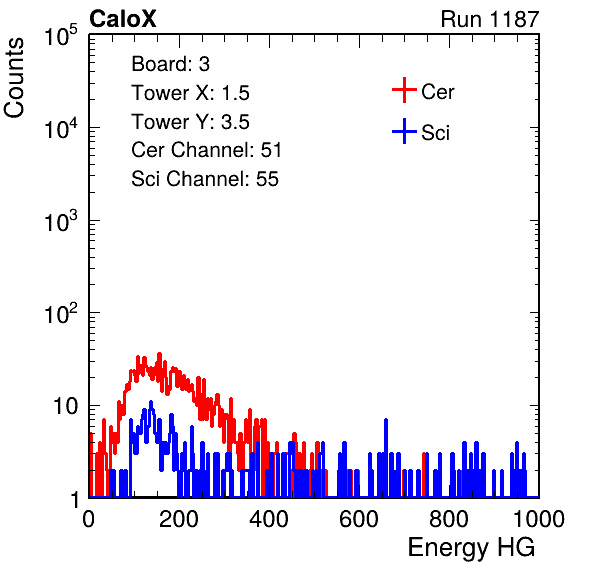 CaloX

Run 1187

Counts

$10^5$

$10^4$

$10^3$

$10^2$

10

1

Board: 3

Tower X: 1.5

Tower Y: 3.5

Cer Channel: 51

Sci Channel: 55

Cer

Sci

0

200

400

600

800

1000

Energy HG